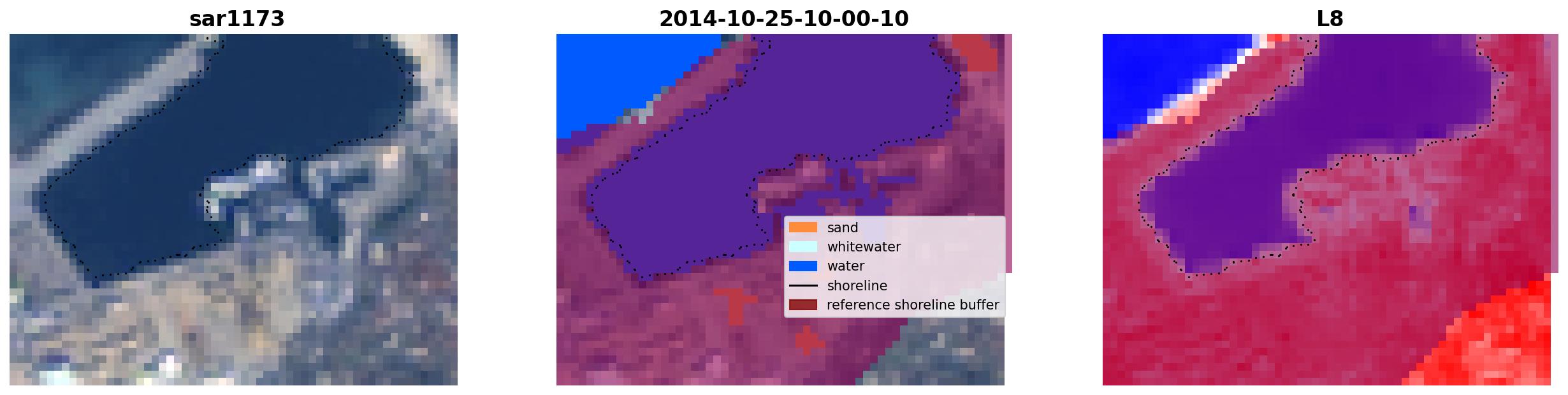 sar1173

2014-10-25-10-00-10

sand
whitewater
water
shoreline
reference shoreline buffer

L8